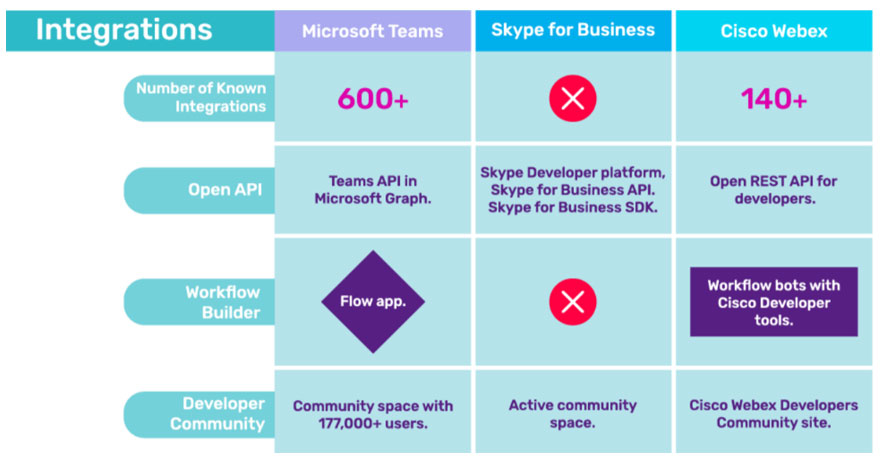 | Integrations | Microsoft Teams | Skype for Business | Cisco Webex |
|---|---|---|---|
| Number of Known Integrations | 600+ | | 140+ |
| Open API | Teams API in Microsoft Graph. | Skype Developer platform, Skype for Business API. Skype for Business SDK. | Open REST API for developers. |
| Workflow Builder | Flow app. | | Workflow bots with Cisco Developer tools. |
| Developer Community | Community space with 177,000+ users. | Active community space. | Cisco Webex Developers Community site. |